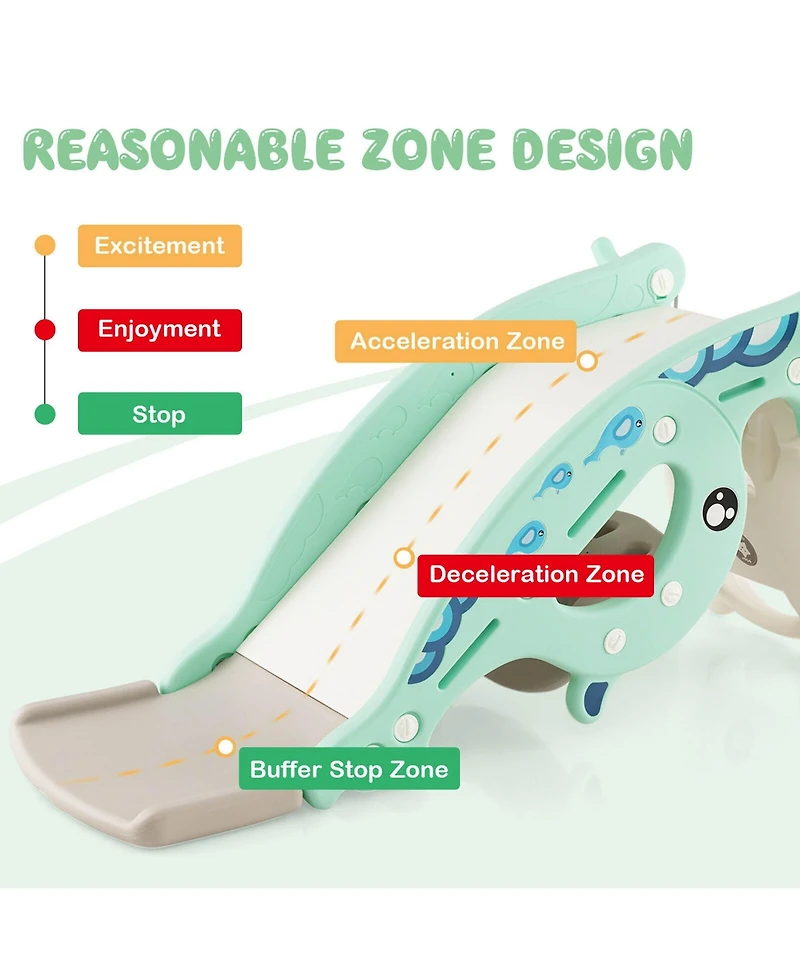 REASONABLE ZONE DESIGN

Excitement

Enjoyment

Stop

Acceleration Zone

Deceleration Zone

Buffer Stop Zone